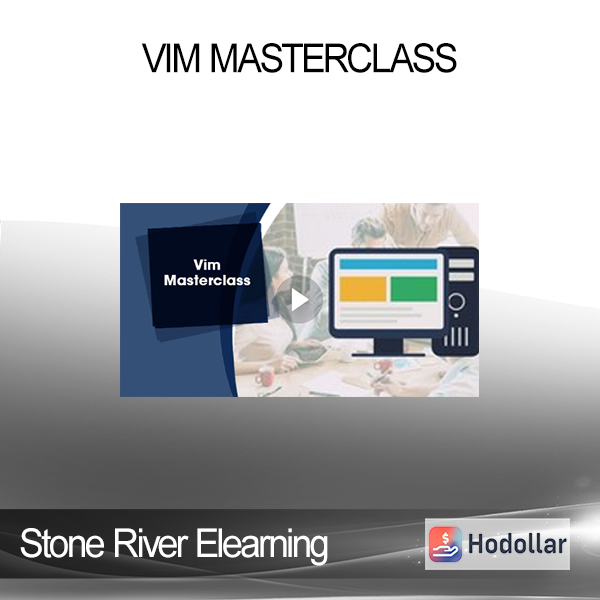 VIM MASTERCLASS

Vim Masterclass

Stone River Elearning

Hodollar